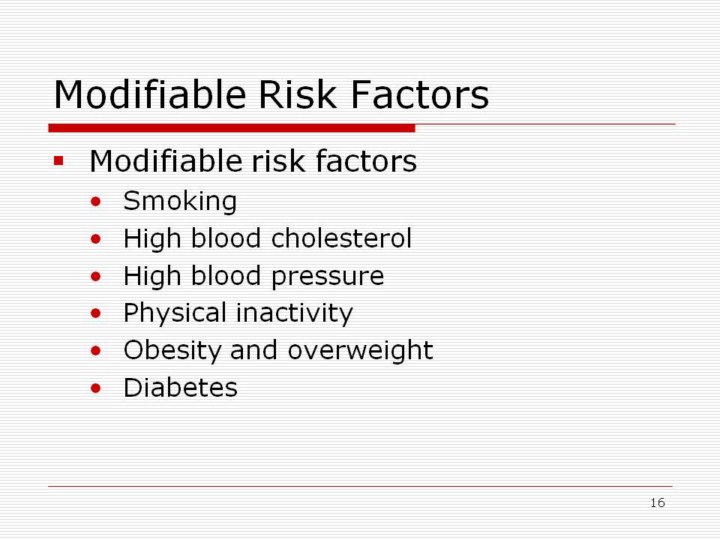 Modifiable Risk Factors

- Modifiable risk factors
  - Smoking
  - High blood cholesterol
  - High blood pressure
  - Physical inactivity
  - Obesity and overweight
  - Diabetes

16